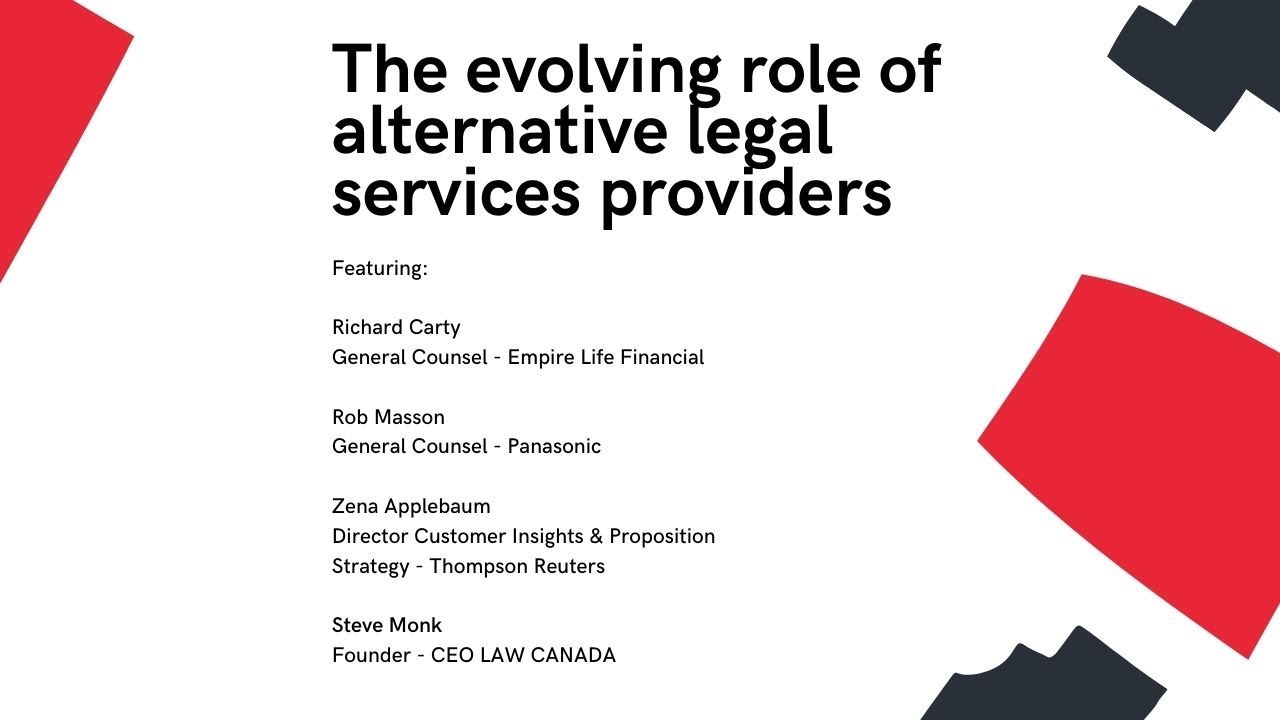 The evolving role of alternative legal services providers

Featuring:

Richard Carty
General Counsel - Empire Life Financial

Rob Masson
General Counsel - Panasonic

Zena Applebaum
Director Customer Insights & Proposition Strategy - Thompson Reuters

Steve Monk
Founder - CEO LAW CANADA